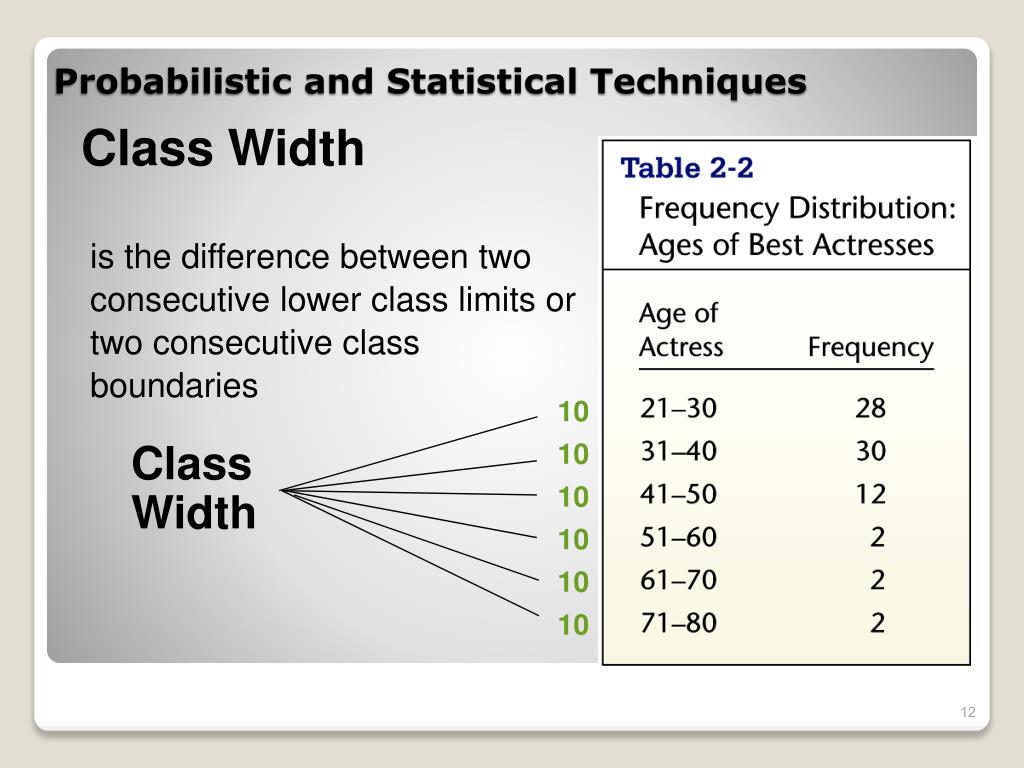 Probabilistic and Statistical Techniques

Class Width

is the difference between two consecutive lower class limits or two consecutive class boundaries

Class Width

10
10
10
10
10
10

Table 2-2
Frequency Distribution: Ages of Best Actresses

| Age of Actress | Frequency |
|---|---|
| 21–30 | 28 |
| 31–40 | 30 |
| 41–50 | 12 |
| 51–60 | 2 |
| 61–70 | 2 |
| 71–80 | 2 |

12